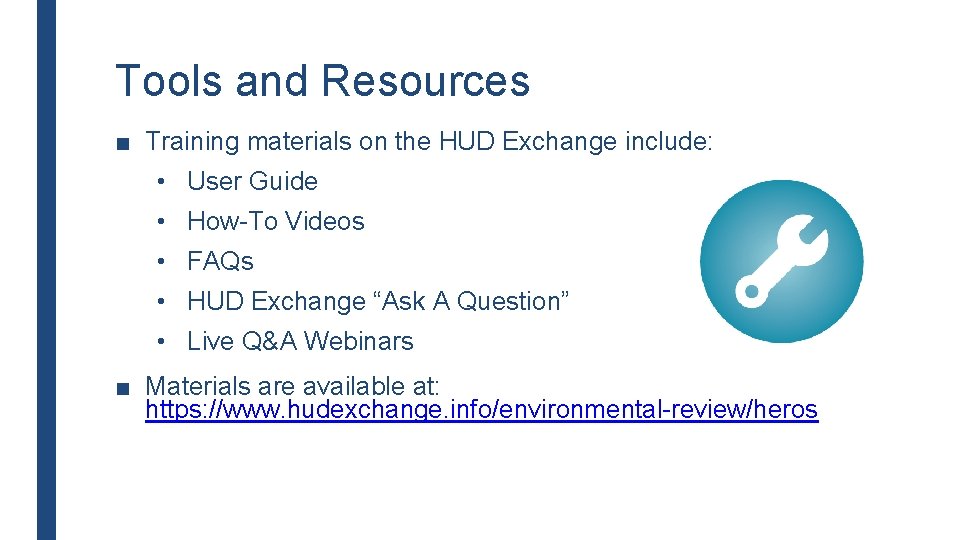 Tools and Resources

■ Training materials on the HUD Exchange include:

• User Guide
• How-To Videos
• FAQs
• HUD Exchange “Ask A Question”
• Live Q&A Webinars

■ Materials are available at: https://www.hudexchange.info/environmental-review/heros